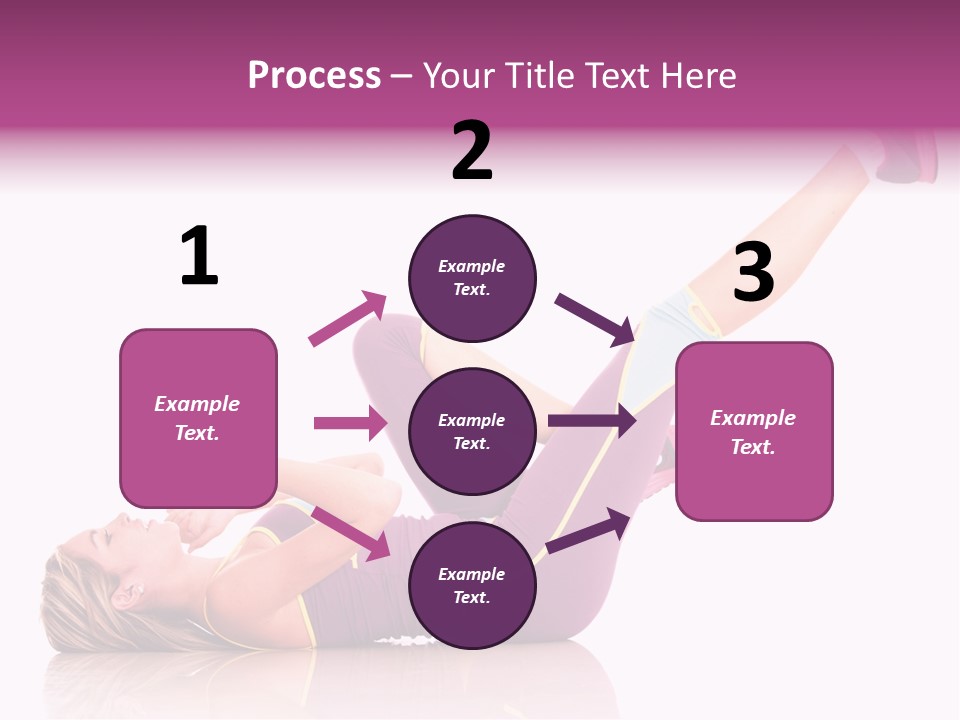 Process – Your Title Text Here

1

Example Text.

2

Example Text.

Example Text.

Example Text.

3

Example Text.